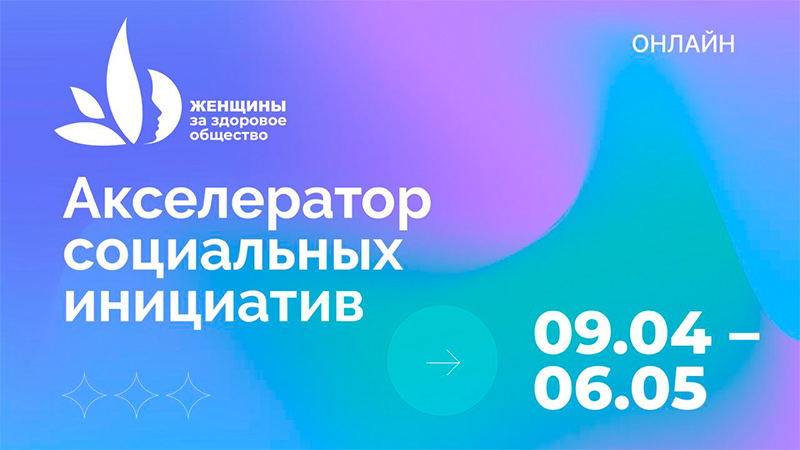 ЖЕНЩИНЫ
за здоровое общество

ОНЛАЙН

Акселератор социальных инициатив

09.04 – 06.05